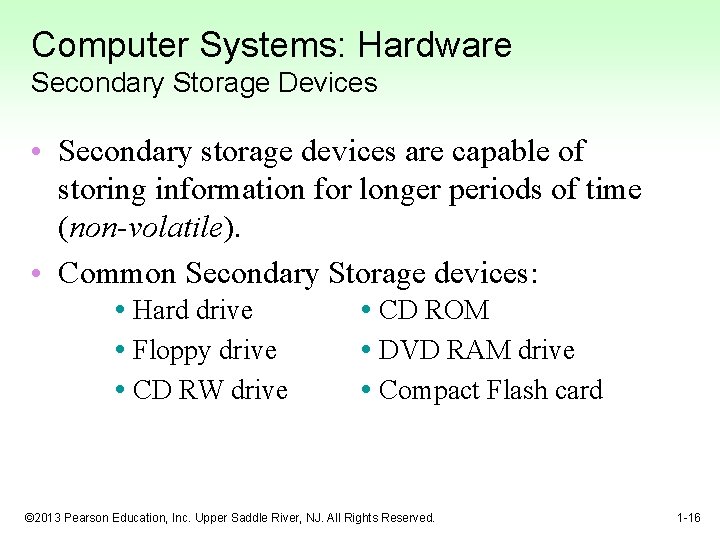 Computer Systems: Hardware
Secondary Storage Devices

• Secondary storage devices are capable of storing information for longer periods of time (non-volatile).
• Common Secondary Storage devices:
• Hard drive
• Floppy drive
• CD RW drive
• CD ROM
• DVD RAM drive
• Compact Flash card

©2013 Pearson Education, Inc. Upper Saddle River, NJ. All Rights Reserved.
1-16